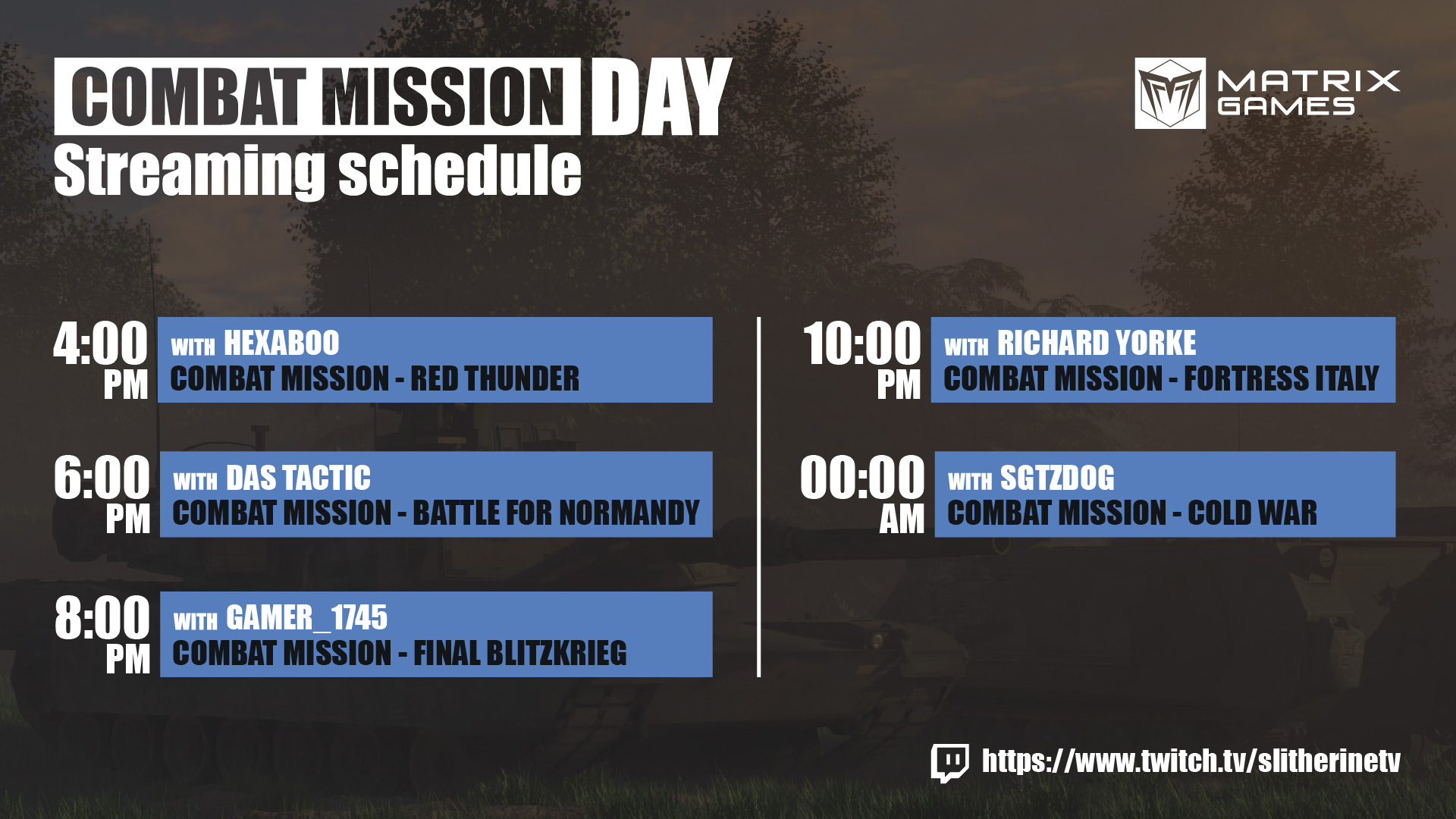 COMBAT MISSION DAY
Streaming schedule

MATRIX GAMES

4:00 PM
WITH HEXABOO
COMBAT MISSION - RED THUNDER

6:00 PM
WITH DAS TACTIC
COMBAT MISSION - BATTLE FOR NORMANDY

8:00 PM
WITH GAMER_1745
COMBAT MISSION - FINAL BLITZKRIEG

10:00 PM
WITH RICHARD YORKE
COMBAT MISSION - FORTRESS ITALY

00:00 AM
WITH SGTZDOG
COMBAT MISSION - COLD WAR

https://www.twitch.tv/slitherinetv